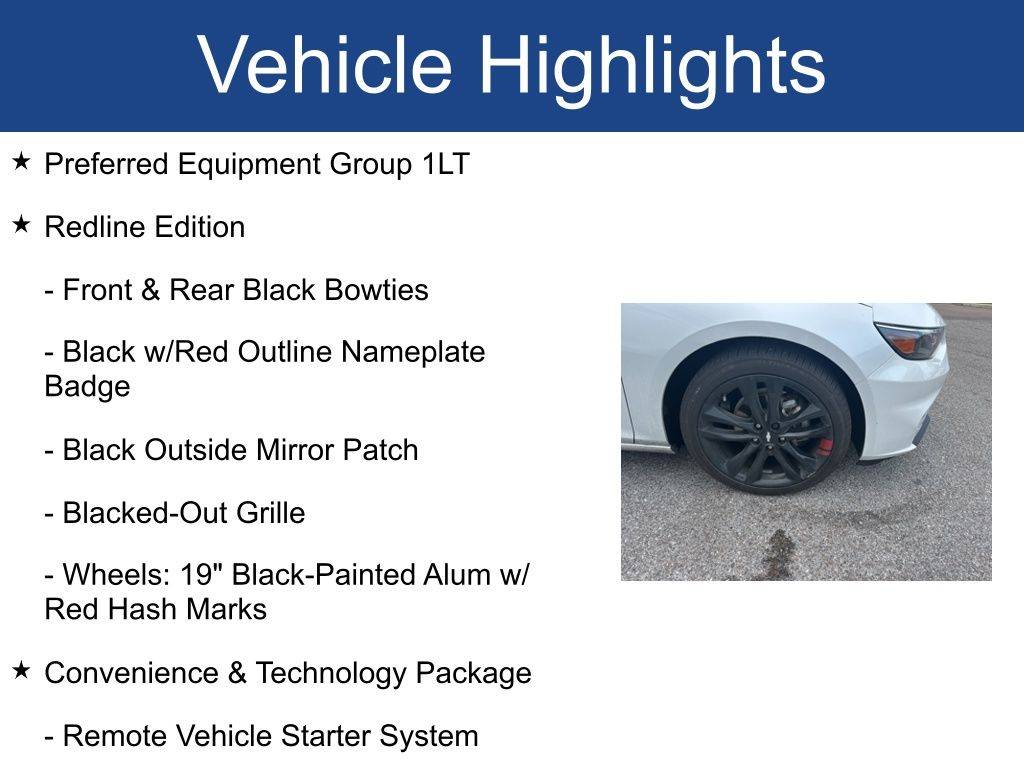 Vehicle Highlights

★ Preferred Equipment Group 1LT

★ Redline Edition

- Front & Rear Black Bowties

- Black w/Red Outline Nameplate Badge

- Black Outside Mirror Patch

- Blacked-Out Grille

- Wheels: 19" Black-Painted Alum w/ Red Hash Marks

★ Convenience & Technology Package

- Remote Vehicle Starter System